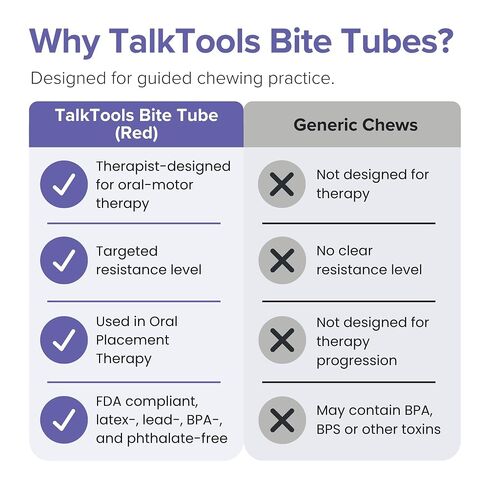 Why TalkTools Bite Tubes?

Designed for guided chewing practice.

| TalkTools Bite Tube (Red) | Generic Chews |
|---|---|
| Therapist-designed for oral-motor therapy | Not designed for therapy |
| Targeted resistance level | No clear resistance level |
| Used in Oral Placement Therapy | Not designed for therapy progression |
| FDA compliant, latex-, lead-, BPA-, and phthalate-free | May contain BPA, BPS or other toxins |